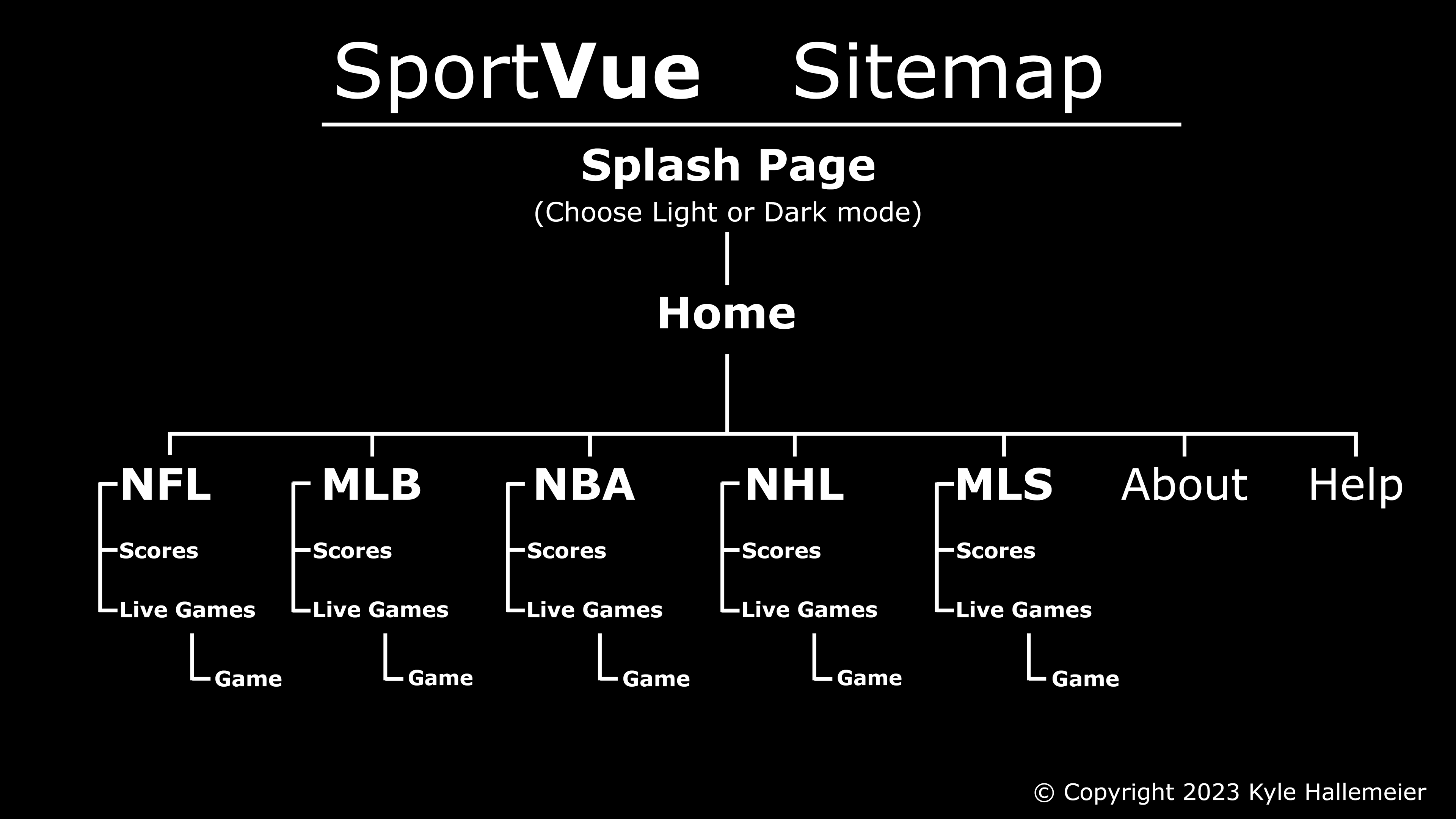 SportVue Sitemap

Splash Page
(Choose Light or Dark mode)

Home

NFL
Scores
Live Games
Game

MLB
Scores
Live Games
Game

NBA
Scores
Live Games
Game

NHL
Scores
Live Games
Game

MLS
Scores
Live Games
Game

About

Help

© Copyright 2023 Kyle Hallemeier